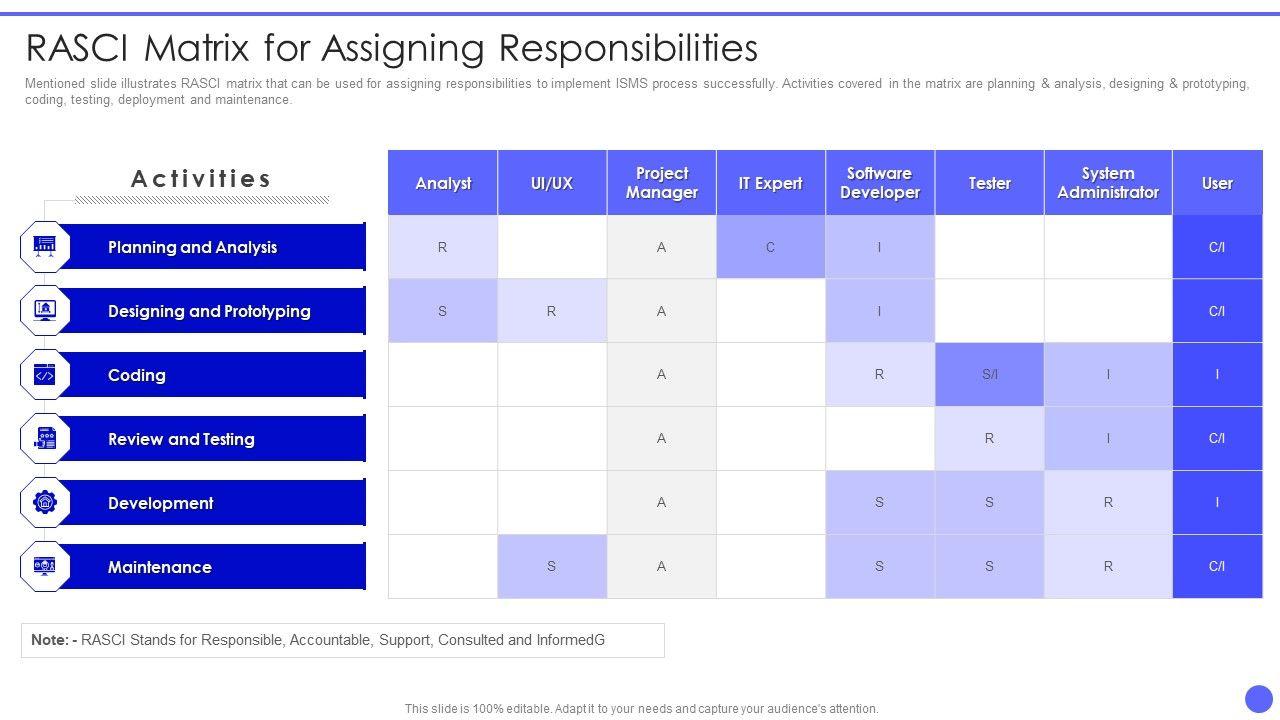 RASCI Matrix for Assigning Responsibilities

Mentioned slide illustrates RASCI matrix that can be used for assigning responsibilities to implement ISMS process successfully. Activities covered in the matrix are planning & analysis, designing & prototyping, coding, testing, deployment and maintenance.

| Activities | Analyst | UI/UX | Project Manager | IT Expert | Software Developer | Tester | System Administrator | User |
|---|---|---|---|---|---|---|---|---|
| Planning and Analysis | R | | A | C | I | | | C/I |
| Designing and Prototyping | S | R | A | | I | | | C/I |
| Coding | | | A | | R | S/I | I | I |
| Review and Testing | | | A | | | R | I | C/I |
| Development | | | A | | S | S | R | I |
| Maintenance | | S | A | | S | S | R | C/I |

Note: - RASCI Stands for Responsible, Accountable, Support, Consulted and InformedG

This slide is 100% editable. Adapt it to your needs and capture your audience's attention.